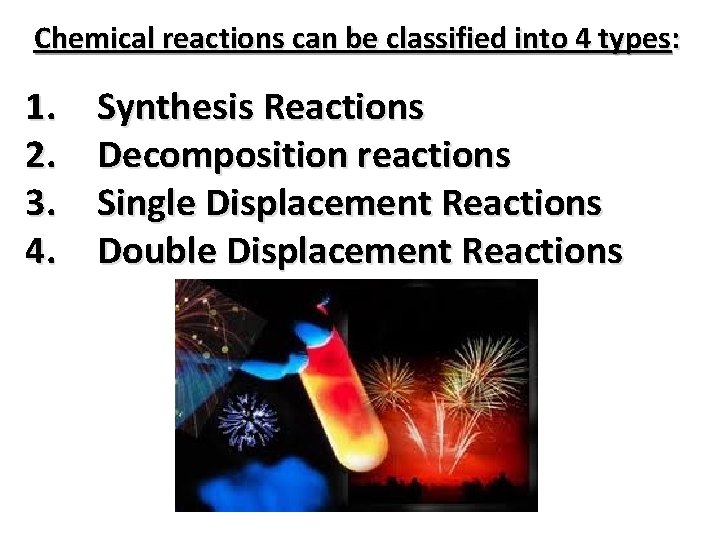 Chemical reactions can be classified into 4 types:

1. Synthesis Reactions
2. Decomposition reactions
3. Single Displacement Reactions
4. Double Displacement Reactions